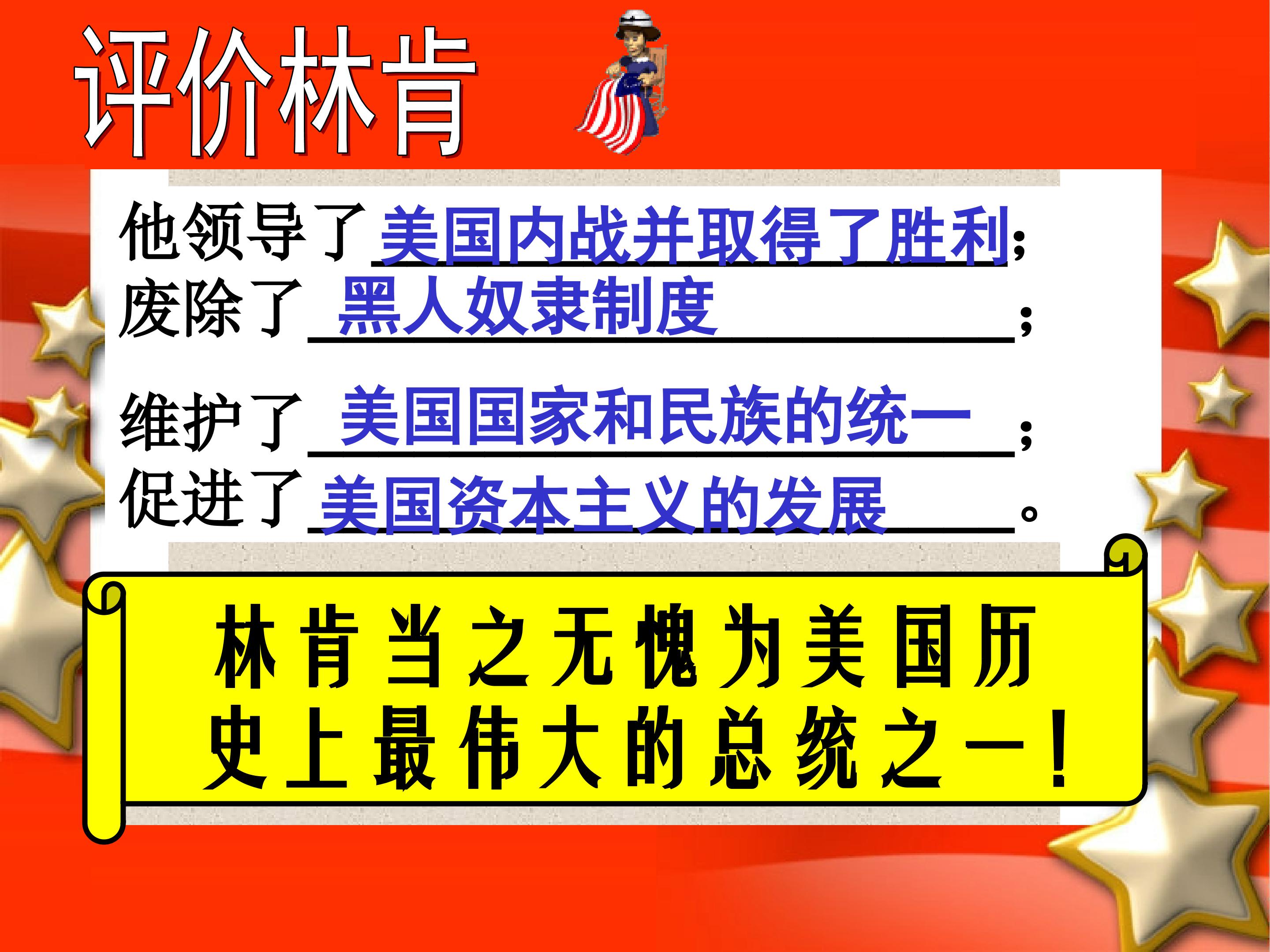 评价林肯

他领导了美国内战并取得了胜利;
废除了黑人奴隶制度;

维护了美国国家和民族的统一;
促进了美国资本主义的发展。

林肯当之无愧为美国历史上最伟大的总统之一!